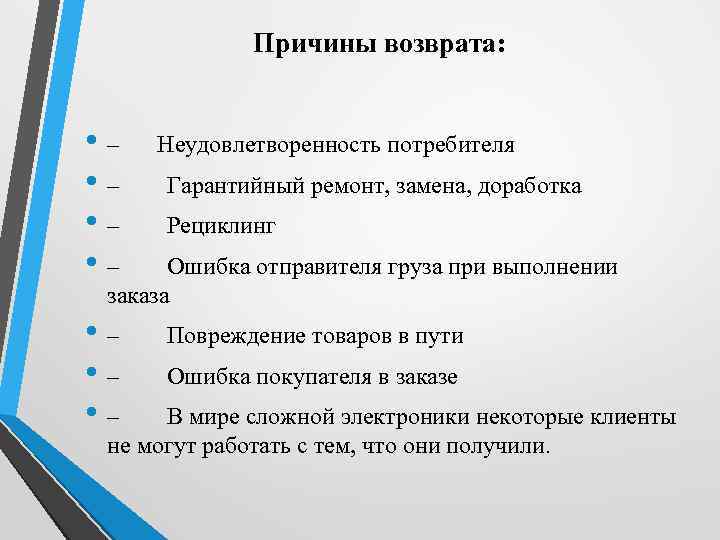 Причины возврата:

• – Неудовлетворенность потребителя
• – Гарантийный ремонт, замена, доработка
• – Рециклинг
• – Ошибка отправителя груза при выполнении заказа
• – Повреждение товаров в пути
• – Ошибка покупателя в заказе
• – В мире сложной электроники некоторые клиенты не могут работать с тем, что они получили.